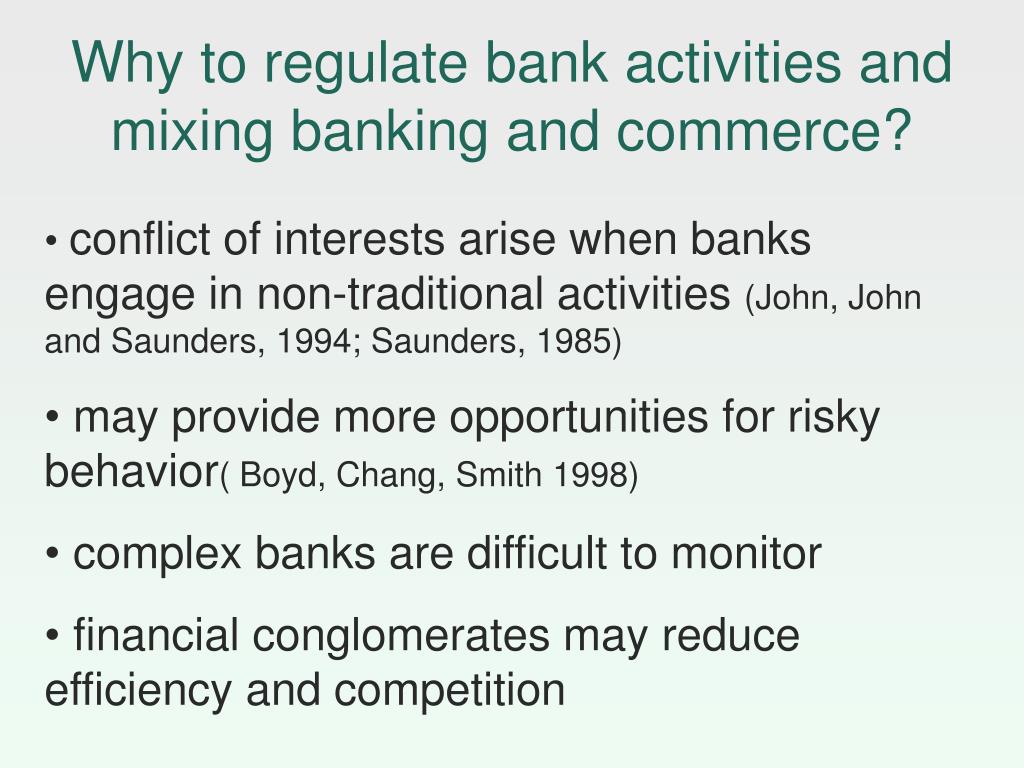 Why to regulate bank activities and mixing banking and commerce?

• conflict of interests arise when banks engage in non-traditional activities (John, John and Saunders, 1994; Saunders, 1985)

• may provide more opportunities for risky behavior( Boyd, Chang, Smith 1998)

• complex banks are difficult to monitor

• financial conglomerates may reduce efficiency and competition